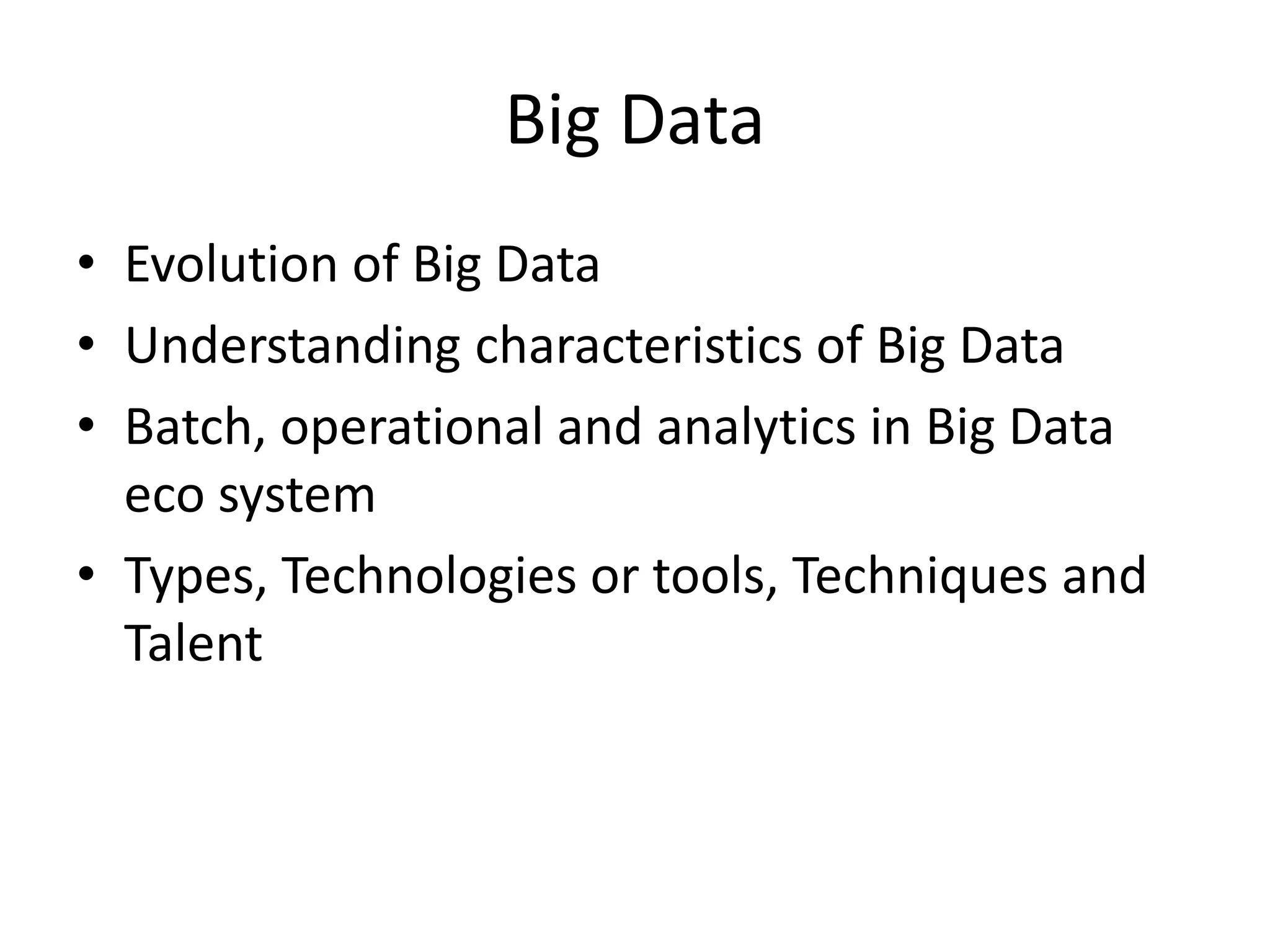 Big Data

• Evolution of Big Data
• Understanding characteristics of Big Data
• Batch, operational and analytics in Big Data eco system
• Types, Technologies or tools, Techniques and Talent